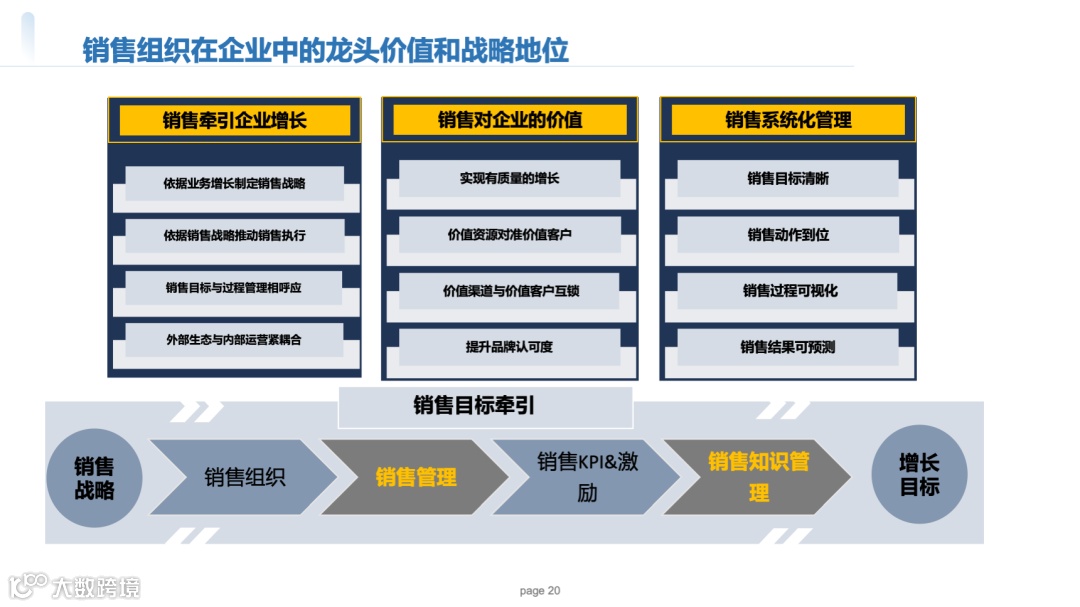 销售组织在企业中的龙头价值和战略地位

销售牵引企业增长

依据业务增长制定销售战略

依据销售战略推动销售执行

销售目标与过程管理相呼应

外部生态与内部运营紧耦合

销售对企业的价值

实现有质量的增长

价值资源对准价值客户

价值渠道与价值客户互锁

提升品牌认可度

销售系统化管理

销售目标清晰

销售动作到位

销售过程可视化

销售结果可预测

销售目标牵引

销售战略

销售组织

销售管理

销售KPI&激励

销售知识管理

增长目标

大数跨境

page 20